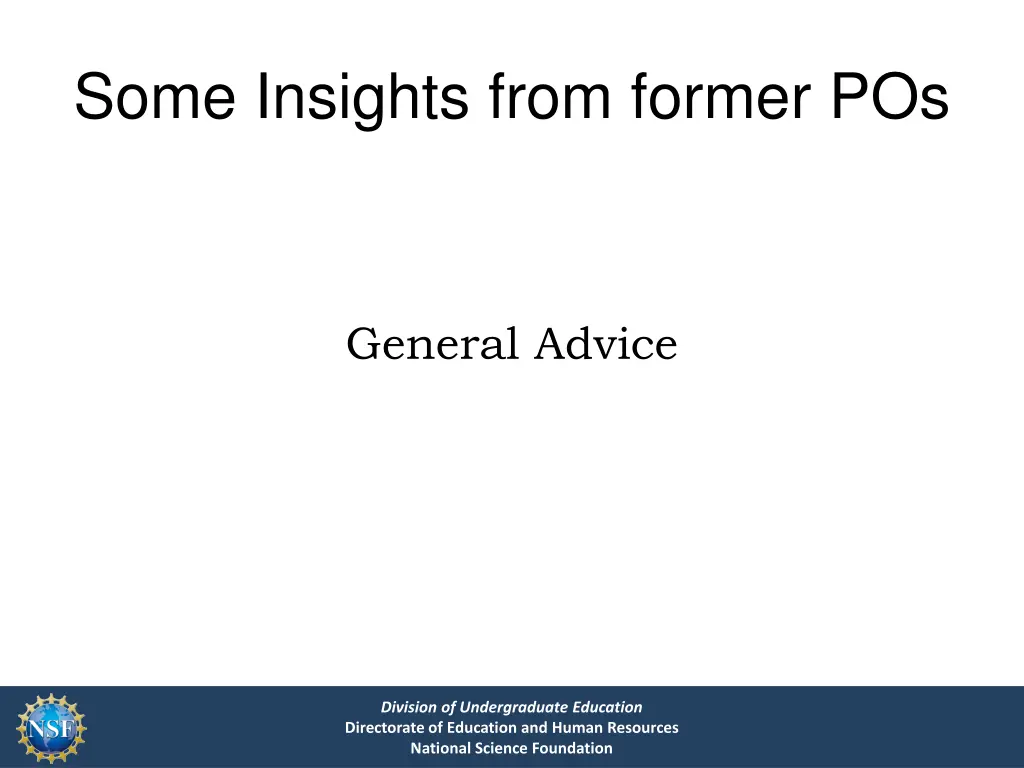 Some Insights from former POs

General Advice

NSF

Division of Undergraduate Education
Directorate of Education and Human Resources
National Science Foundation